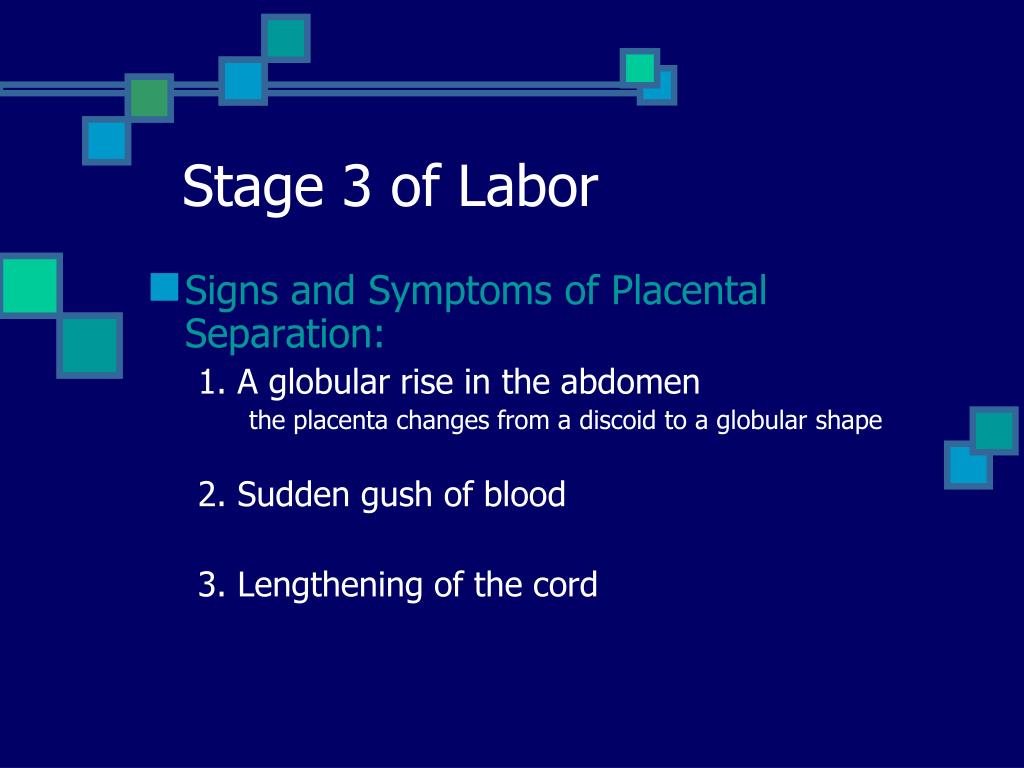 Stage 3 of Labor

Signs and Symptoms of Placental Separation:

1. A globular rise in the abdomen
the placenta changes from a discoid to a globular shape

2. Sudden gush of blood

3. Lengthening of the cord